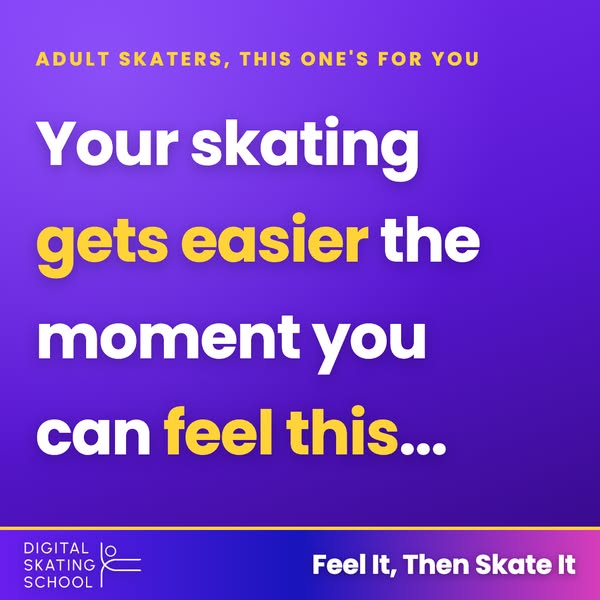 ADULT SKATERS, THIS ONE'S FOR YOU

Your skating gets easier the moment you can feel this...

DIGITAL
SKATING
SCHOOL

Feel It, Then Skate It